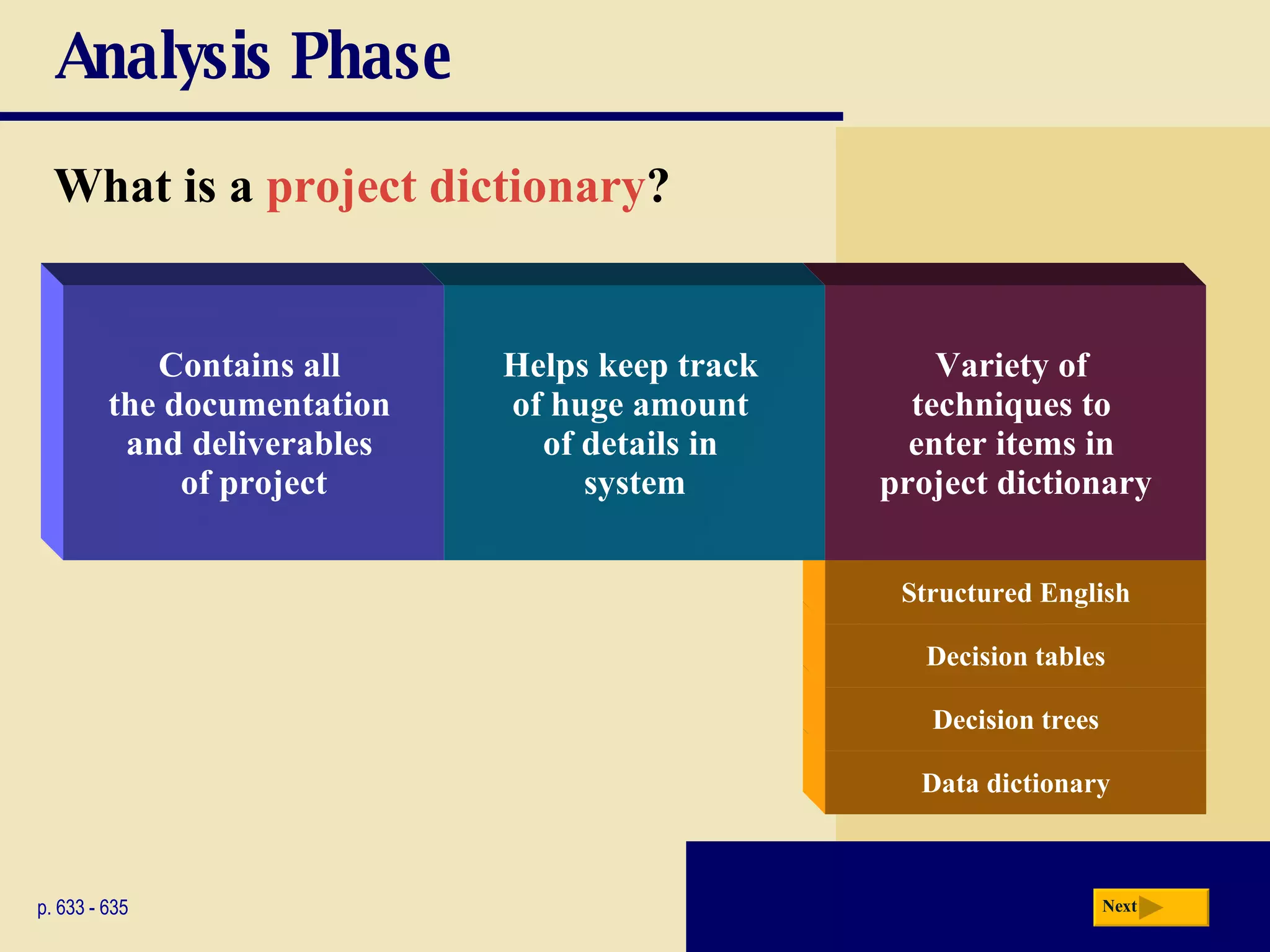 Analysis Phase

What is a project dictionary?

Contains all the documentation and deliverables of project

Helps keep track of huge amount of details in system

Variety of techniques to enter items in project dictionary

Structured English

Decision tables

Decision trees

Data dictionary

p. 633 - 635

Next